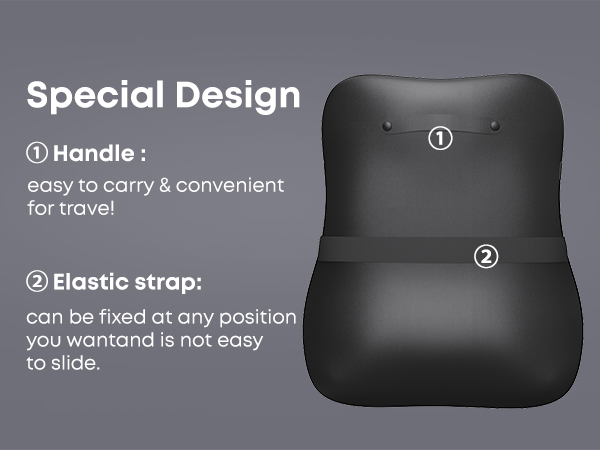 Special Design

① Handle :

easy to carry & convenient for trave!

② Elastic strap:

can be fixed at any position you wantand is not easy to slide.

①

②